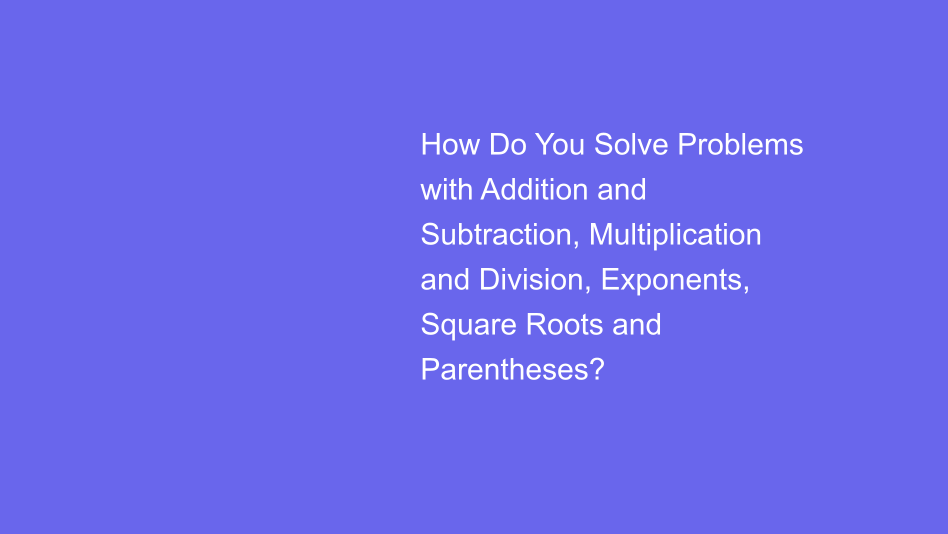 How Do You Solve Problems with Addition and Subtraction, Multiplication and Division, Exponents, Square Roots and Parentheses?